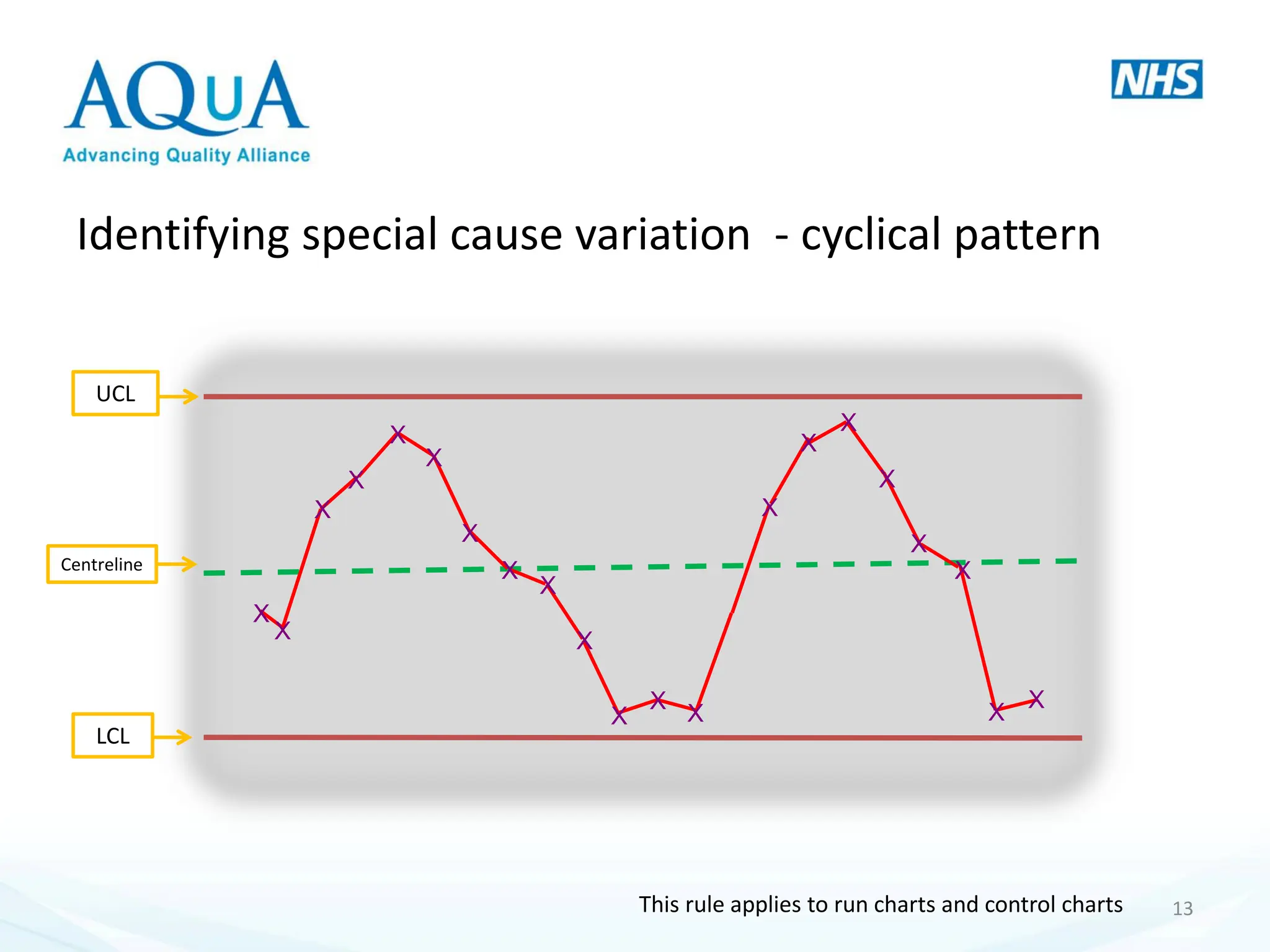 AQuA
Advancing Quality Alliance

NHS

Identifying special cause variation - cyclical pattern

UCL

Centreline

LCL

This rule applies to run charts and control charts

13